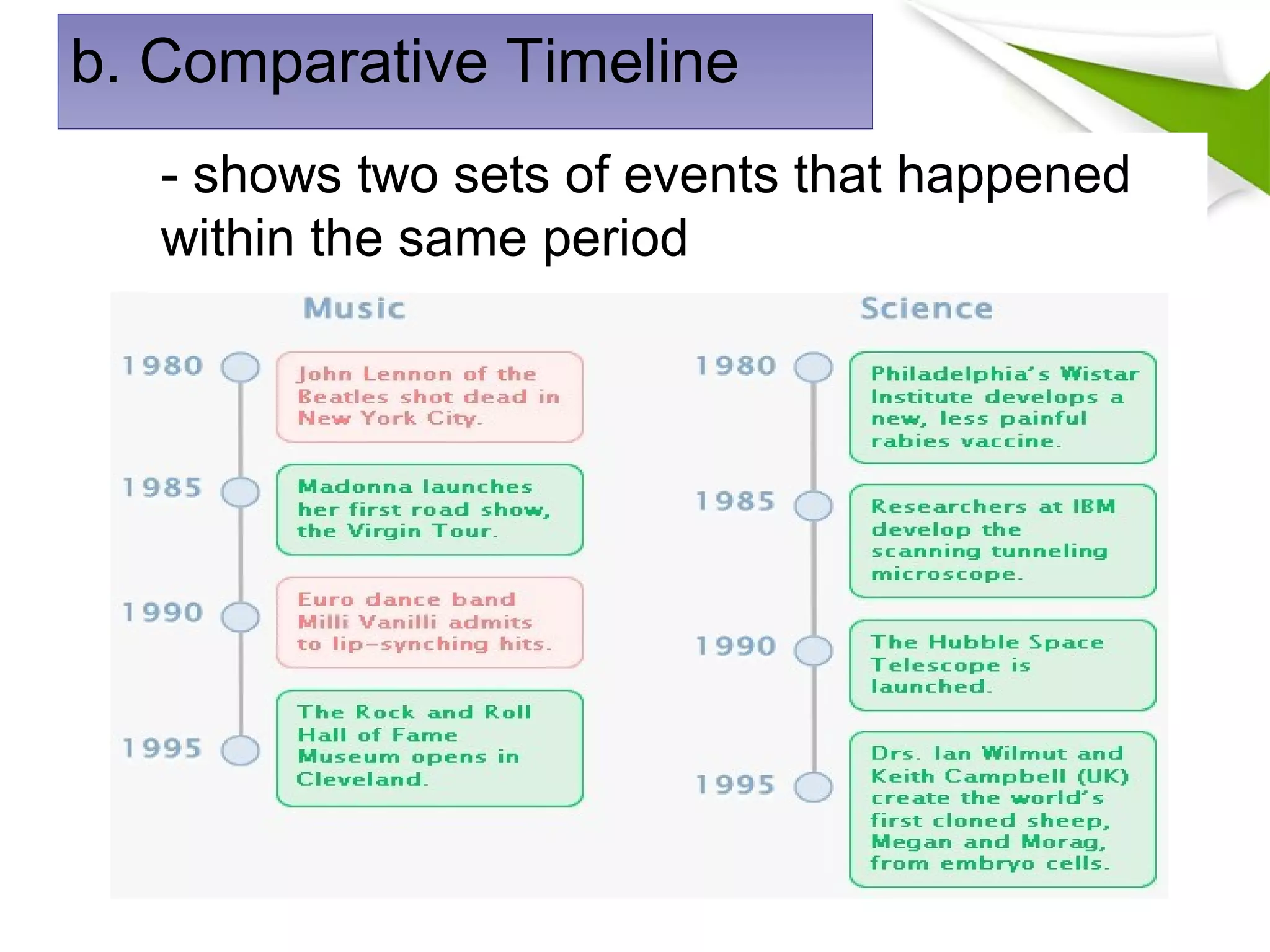 b. Comparative Timeline

- shows two sets of events that happened within the same period

Music

1980
John Lennon of the Beatles shot dead in New York City.

1985
Madonna launches her first road show, the Virgin Tour.

1990
Euro dance band Milli Vanilli admits to lip-synching hits.

1995
The Rock and Roll Hall of Fame Museum opens in Cleveland.

Science

1980
Philadelphia's Wistar Institute develops a new, less painful rabies vaccine.

1985
Researchers at IBM develop the scanning tunneling microscope.

1990
The Hubble Space Telescope is launched.

1995
Drs. Ian Wilmut and Keith Campbell (UK) create the world's first cloned sheep, Megan and Morag, from embryo cells.